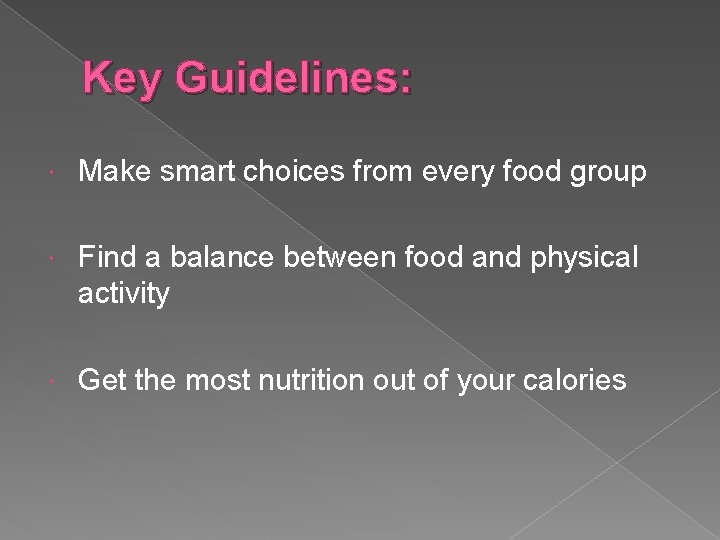 Key Guidelines:

Make smart choices from every food group

Find a balance between food and physical activity

Get the most nutrition out of your calories